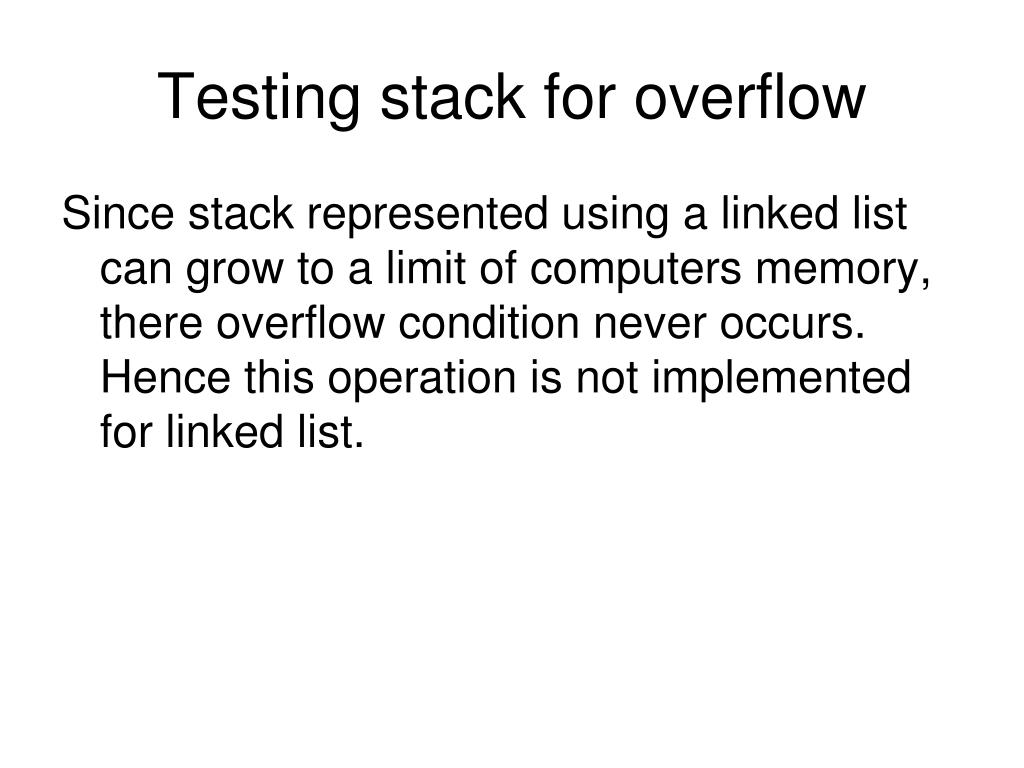 Testing stack for overflow

Since stack represented using a linked list can grow to a limit of computers memory, there overflow condition never occurs. Hence this operation is not implemented for linked list.